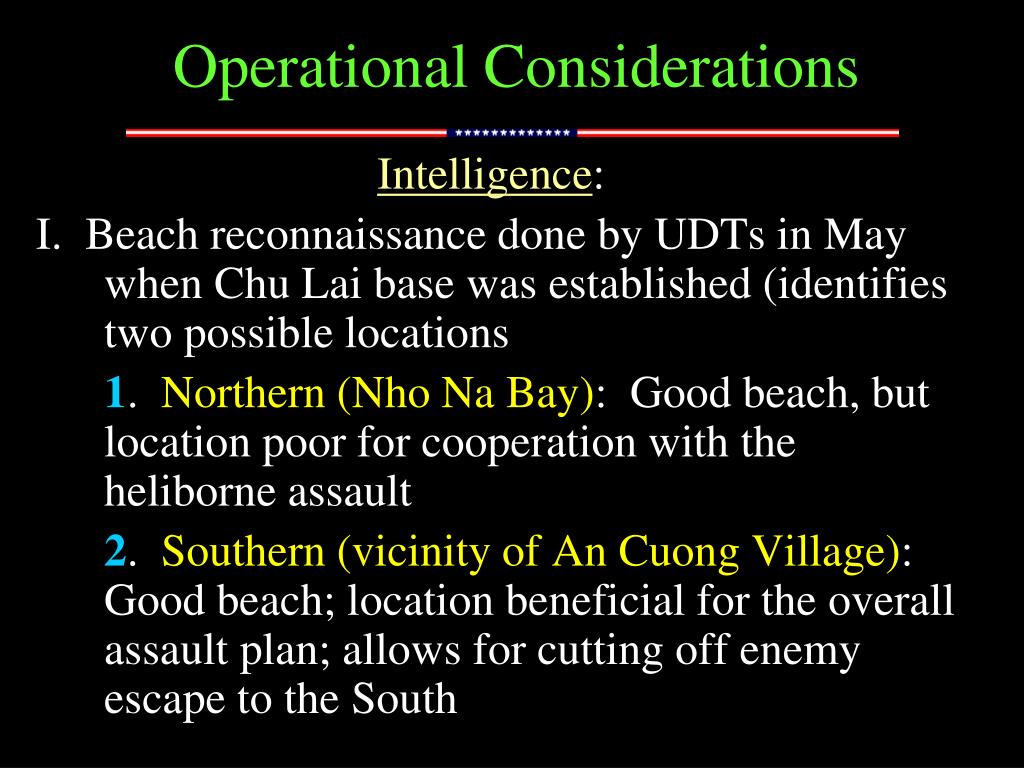 Operational Considerations

Intelligence:

I. Beach reconnaissance done by UDTs in May when Chu Lai base was established (identifies two possible locations

1. Northern (Nho Na Bay): Good beach, but location poor for cooperation with the heliborne assault

2. Southern (vicinity of An Cuong Village): Good beach; location beneficial for the overall assault plan; allows for cutting off enemy escape to the South